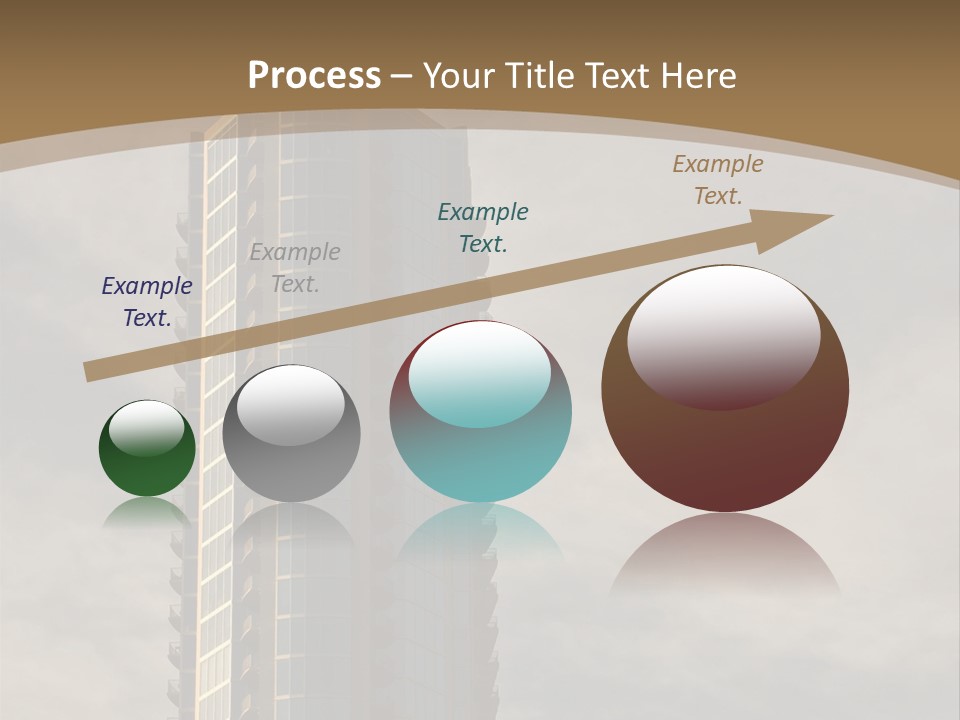 Process – Your Title Text Here

Example Text.

Example Text.

Example Text.

Example Text.